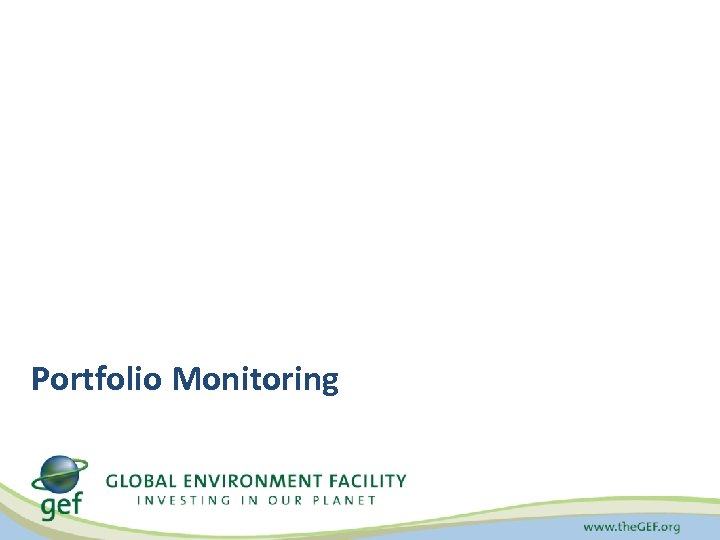 Portfolio Monitoring

gef

GLOBAL ENVIRONMENT FACILITY
INVESTING IN OUR PLANET

www.theGEF.org